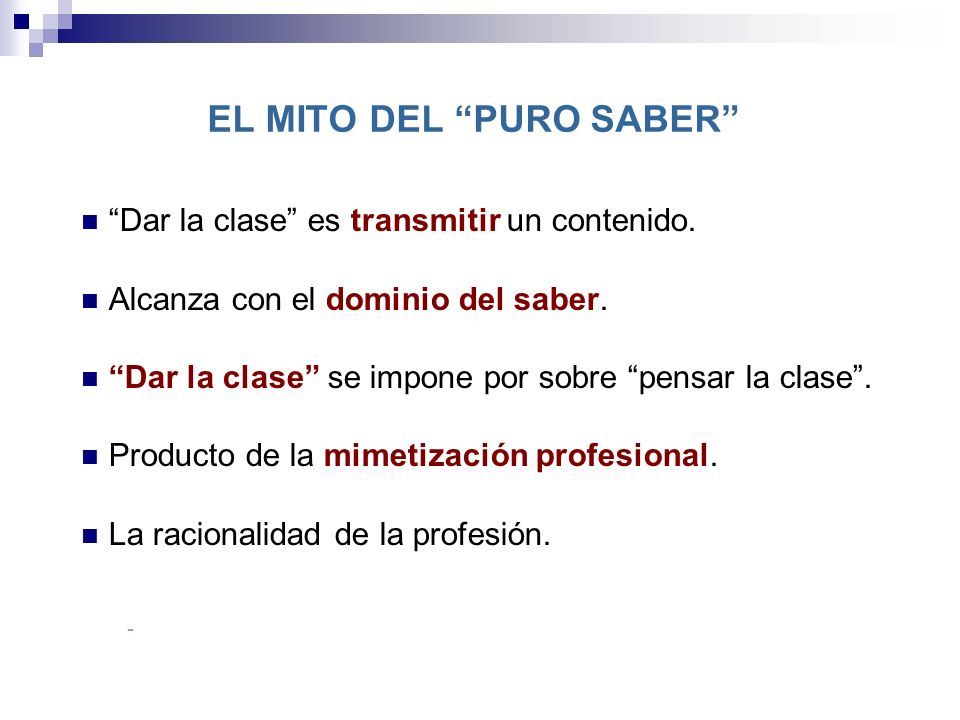 EL MITO DEL “PURO SABER”

“Dar la clase” es transmitir un contenido.

Alcanza con el dominio del saber.

“Dar la clase” se impone por sobre “pensar la clase”.

Producto de la mimetización profesional.

La racionalidad de la profesión.

-